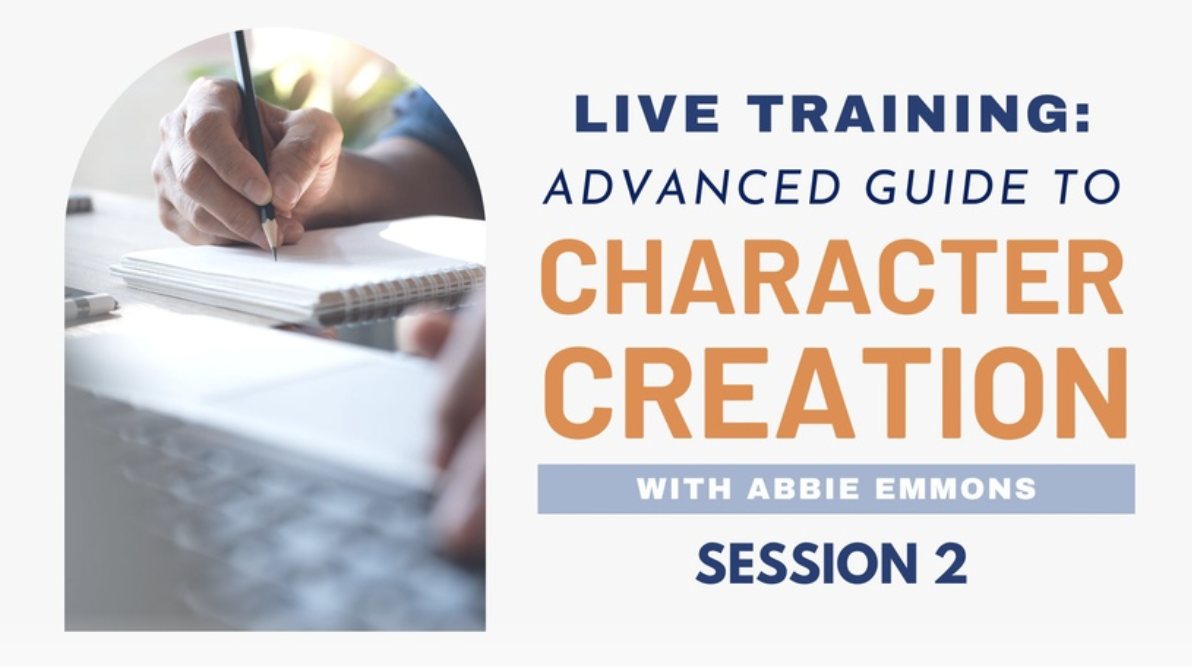 LIVE TRAINING:
ADVANCED GUIDE TO
CHARACTER
CREATION

WITH ABBIE EMMONS

SESSION 2